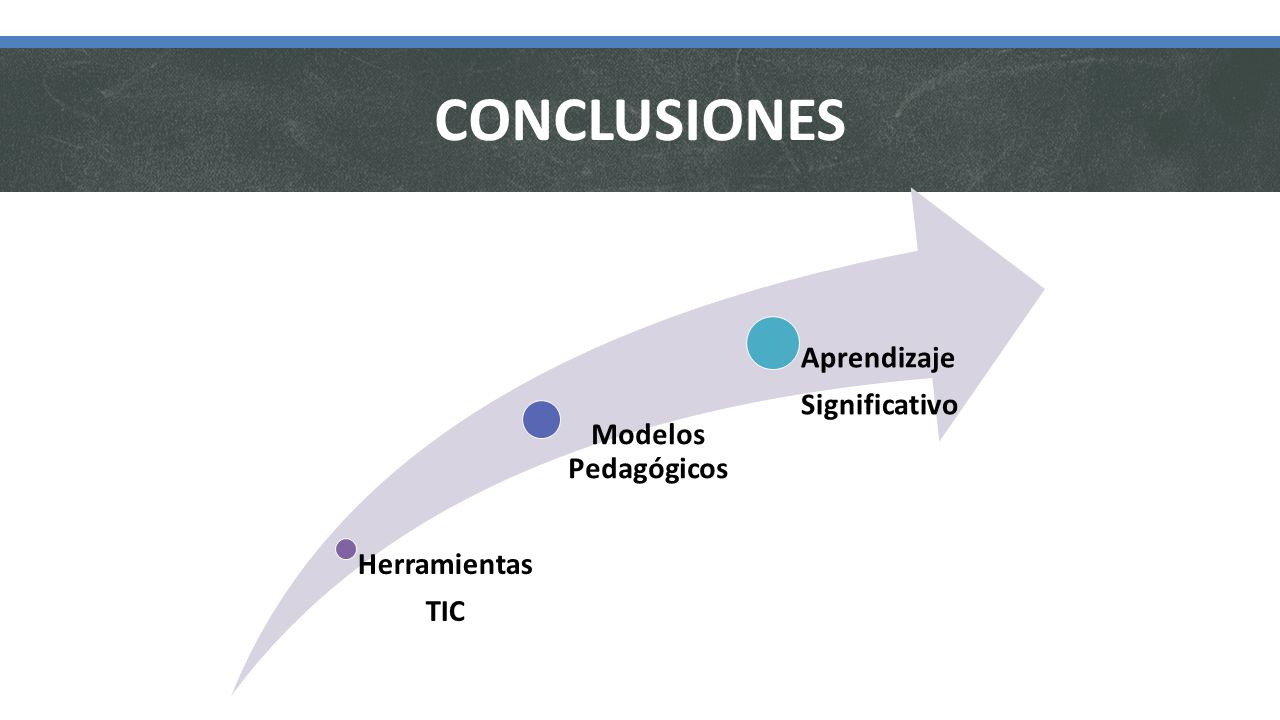 CONCLUSIONES

Herramientas TIC

Modelos Pedagógicos

Aprendizaje Significativo